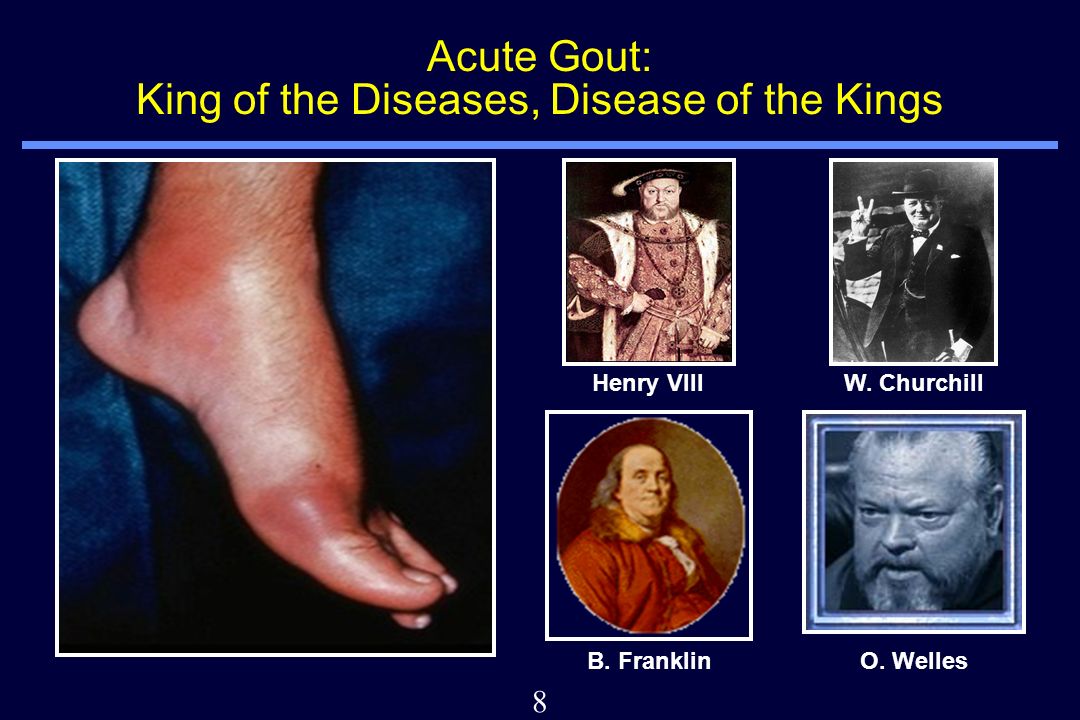 Acute Gout:
King of the Diseases, Disease of the Kings

Henry VIII

W. Churchill

B. Franklin

O. Welles

8